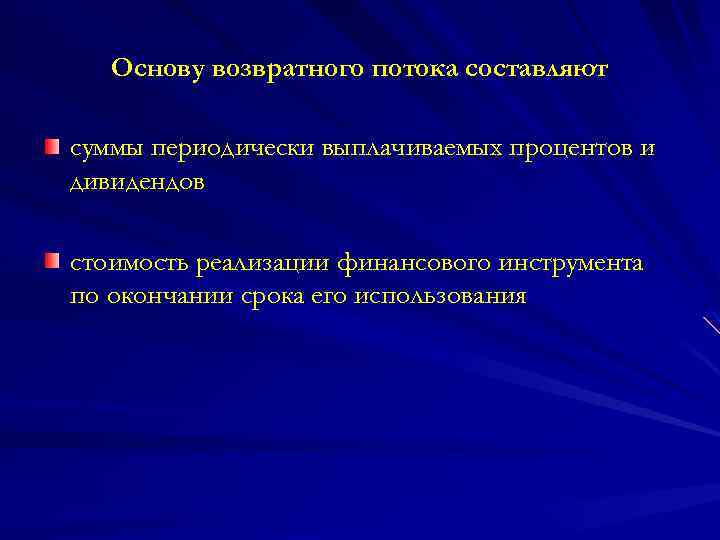 Основу возвратного потока составляют

суммы периодически выплачиваемых процентов и дивидендов

стоимость реализации финансового инструмента по окончании срока его использования